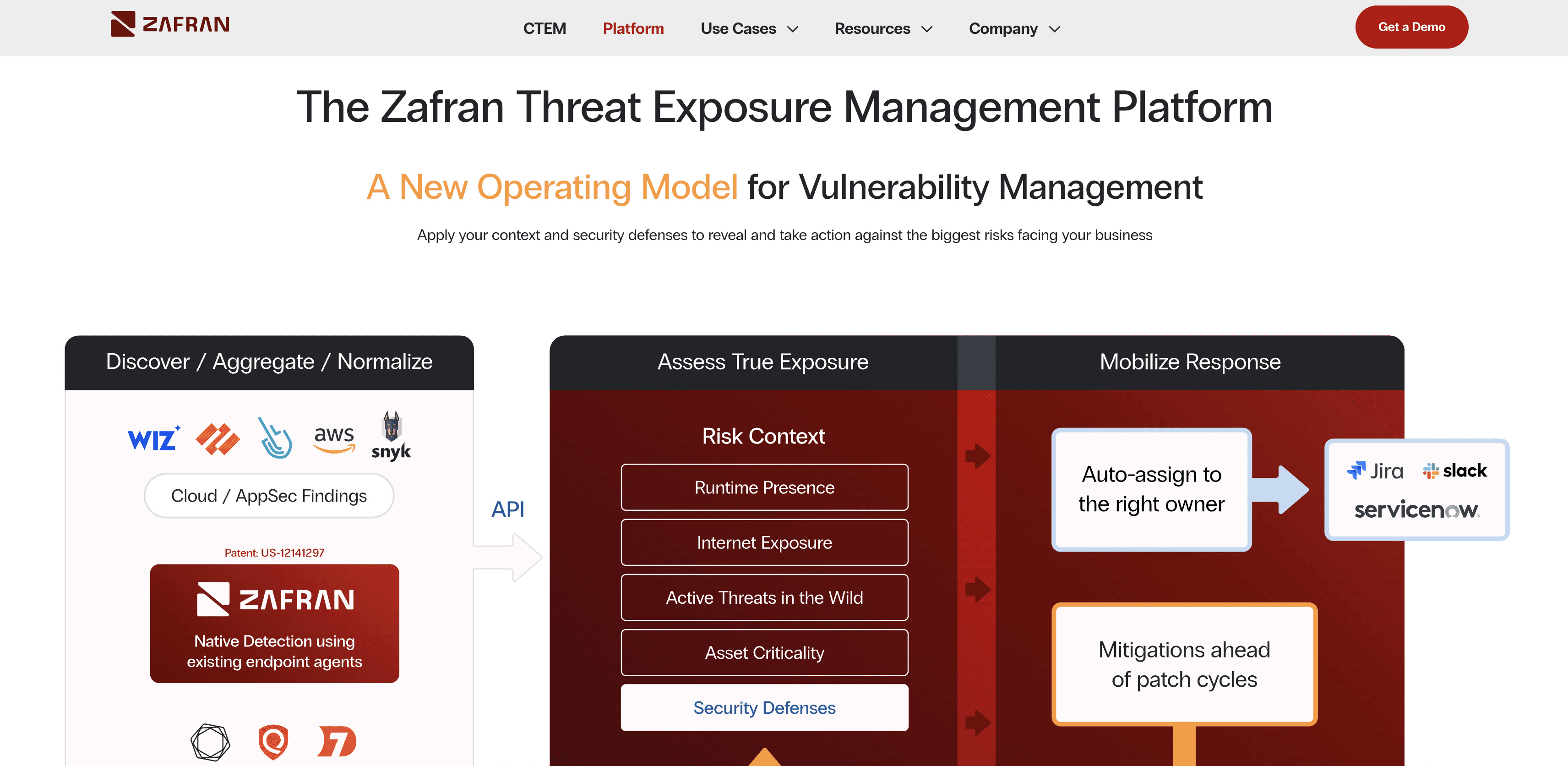 ZAFRAN

CTEM Platform Use Cases Resources Company

Get a Demo

The Zafran Threat Exposure Management Platform

A New Operating Model for Vulnerability Management

Apply your context and security defenses to reveal and take action against the biggest risks facing your business

Discover / Aggregate / Normalize

WIZ aws snyk

Cloud / AppSec Findings

Patent: US-12141297

ZAFRAN

Native Detection using existing endpoint agents

API

Assess True Exposure

Risk Context

Runtime Presence

Internet Exposure

Active Threats in the Wild

Asset Criticality

Security Defenses

Mobilize Response

Auto-assign to the right owner

Jira slack servicenow.

Mitigations ahead of patch cycles